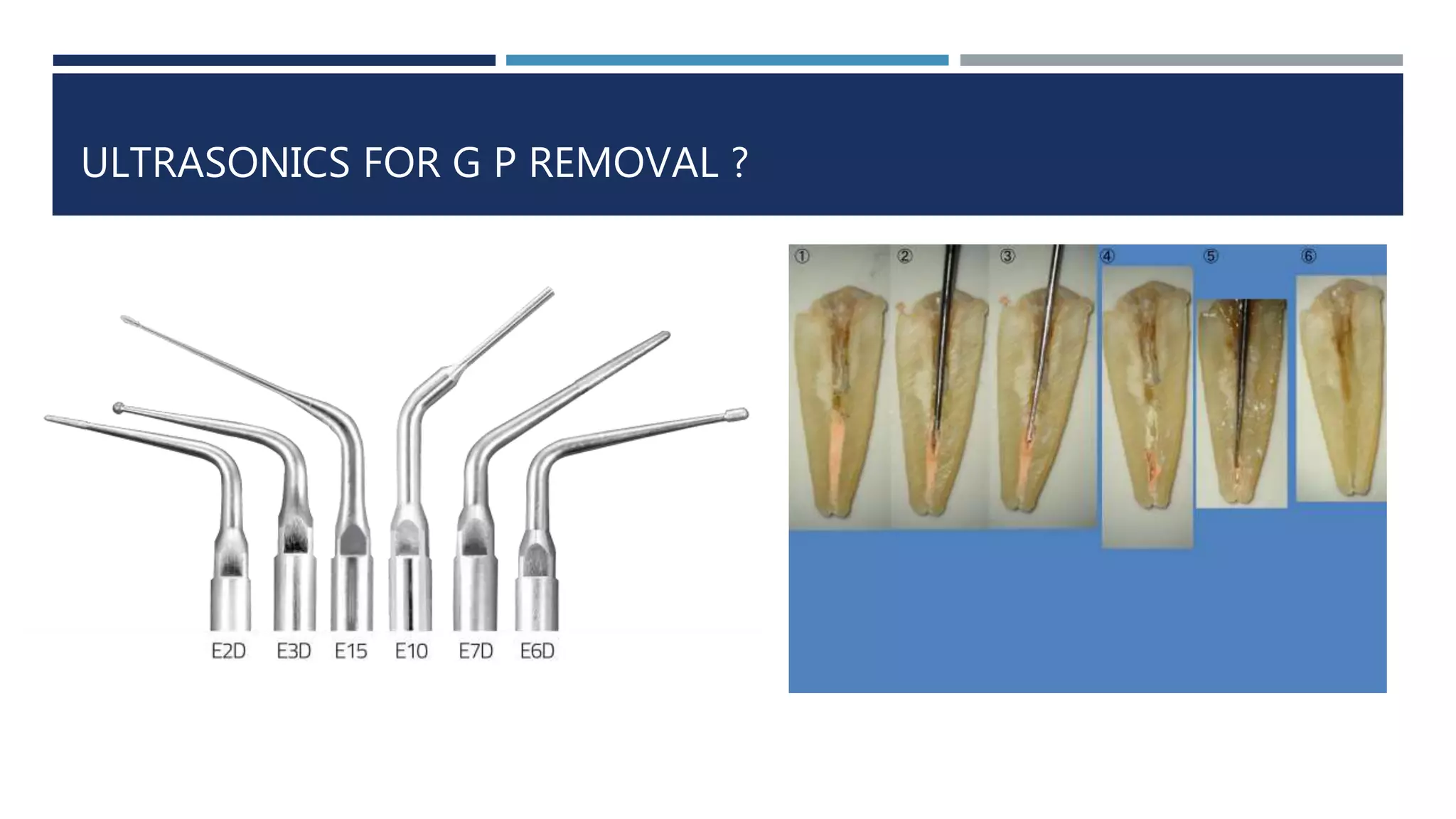 ULTRASONICS FOR G P REMOVAL ?

E2D E3D E15 E10 E7D E6D

① ② ③ ④ ⑤ ⑥